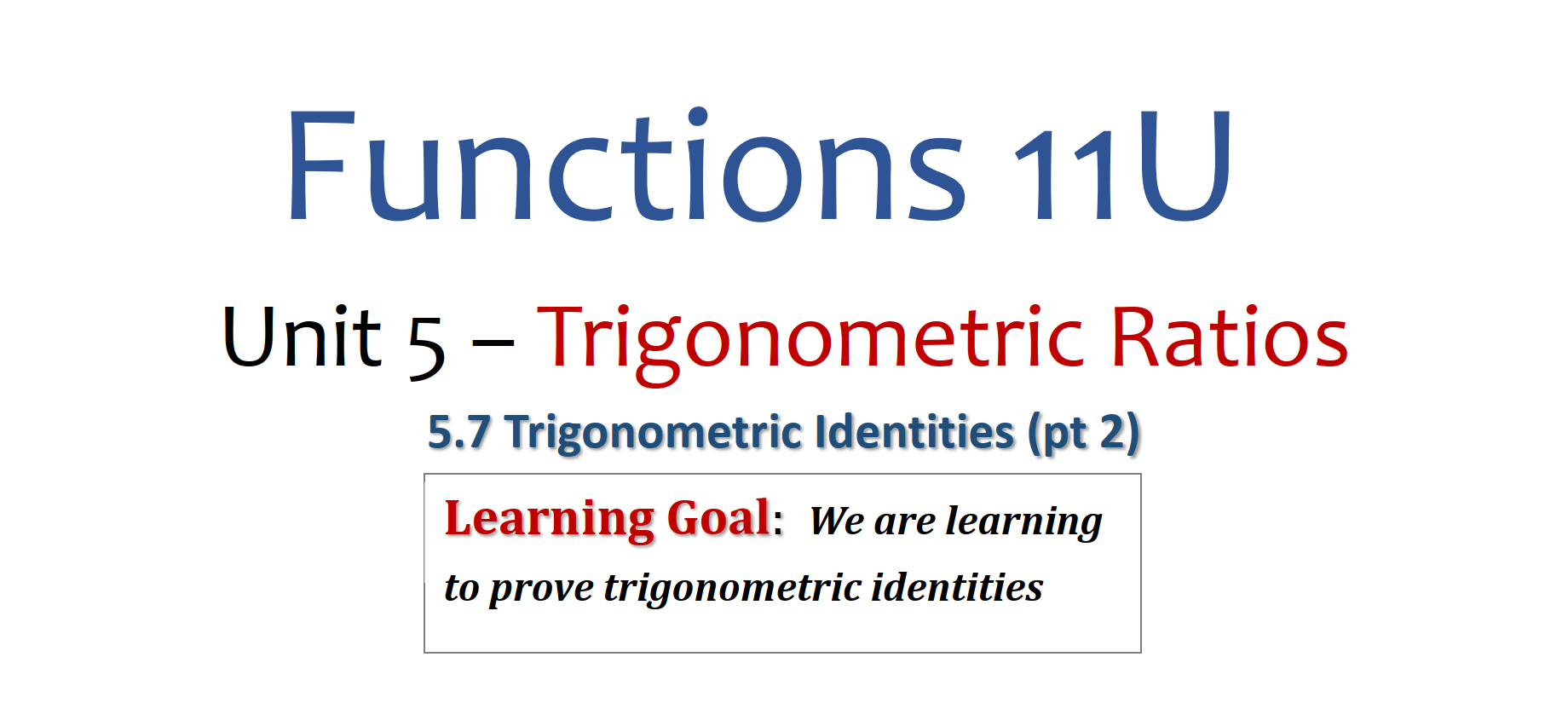 Functions 11U

Unit 5 – Trigonometric Ratios

5.7 Trigonometric Identities (pt 2)

Learning Goal: We are learning to prove trigonometric identities